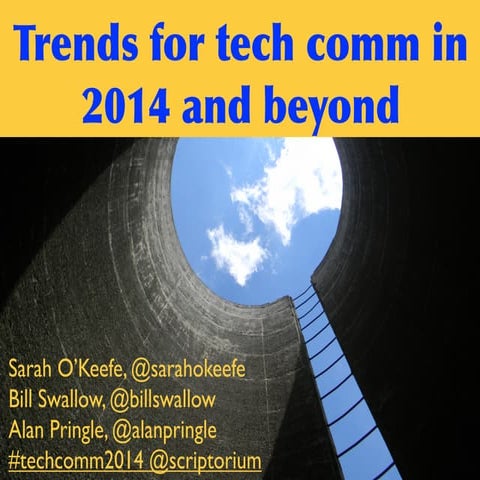 Trends for tech comm in 2014 and beyond

Sarah O'Keefe, @sarahokeefe
Bill Swallow, @billswallow
Alan Pringle, @alanpringle
#techcomm2014 @scriptorium